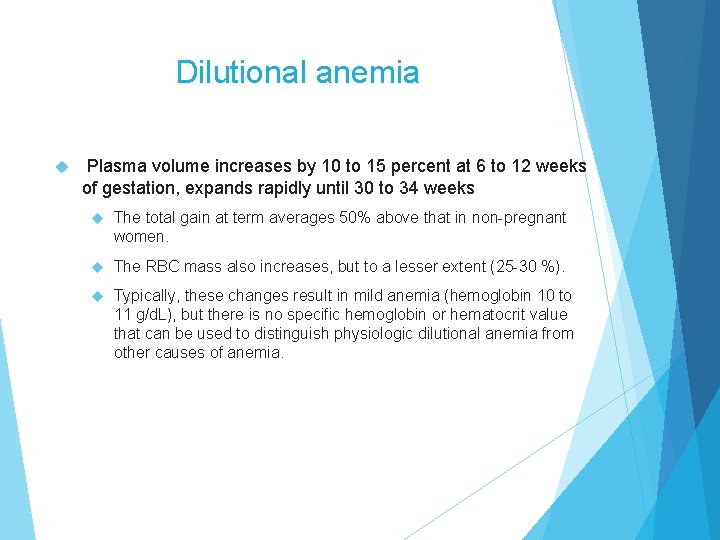 Dilutional anemia

Plasma volume increases by 10 to 15 percent at 6 to 12 weeks of gestation, expands rapidly until 30 to 34 weeks

The total gain at term averages 50% above that in non-pregnant women.

The RBC mass also increases, but to a lesser extent (25-30 %).

Typically, these changes result in mild anemia (hemoglobin 10 to 11 g/dL), but there is no specific hemoglobin or hematocrit value that can be used to distinguish physiologic dilutional anemia from other causes of anemia.